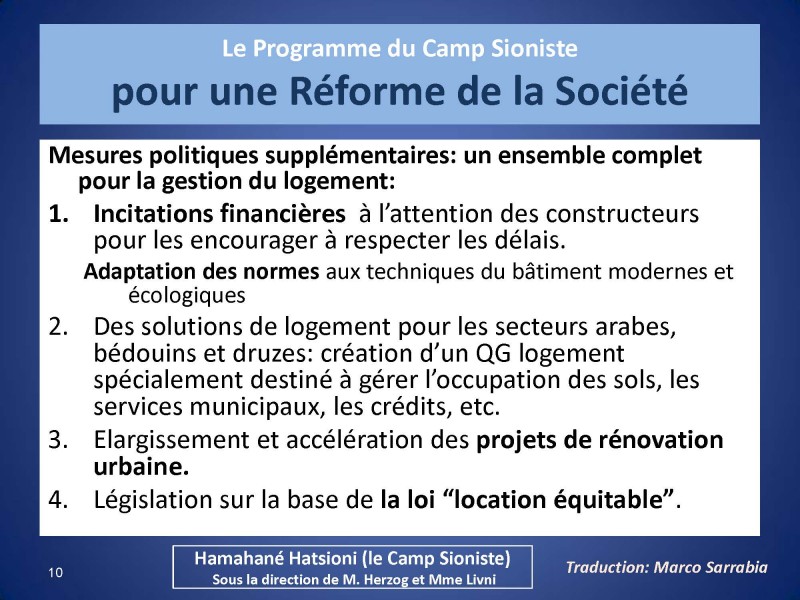 Le Programme du Camp Sioniste
pour une Réforme de la Société

Mesures politiques supplémentaires: un ensemble complet pour la gestion du logement:

1. Incitations financières à l'attention des constructeurs pour les encourager à respecter les délais.

Adaptation des normes aux techniques du bâtiment modernes et écologiques

2. Des solutions de logement pour les secteurs arabes, bédouins et druzes: création d'un QG logement spécialement destiné à gérer l'occupation des sols, les services municipaux, les crédits, etc.

3. Elargissement et accélération des projets de rénovation urbaine.

4. Législation sur la base de la loi "location équitable".

10

Hamahané Hatsioni (le Camp Sioniste)
Sous la direction de M. Herzog et Mme Livni

Traduction: Marco Sarrabia